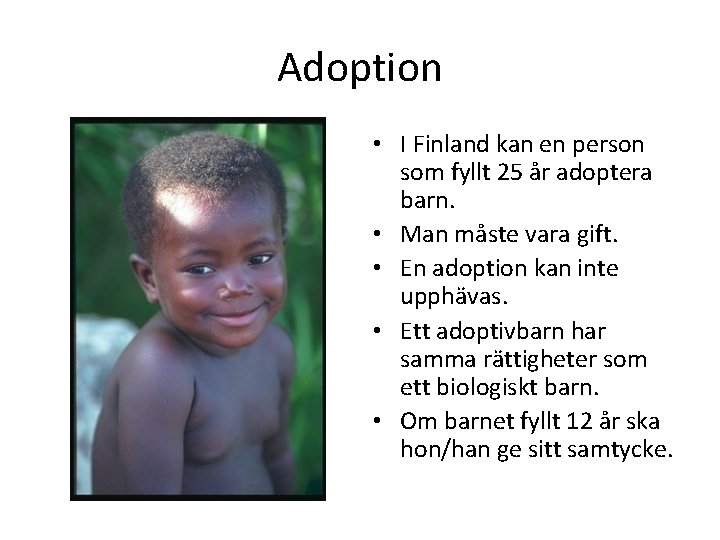 Adoption

• I Finland kan en person som fyllt 25 år adoptera barn.
• Man måste vara gift.
• En adoption kan inte upphävas.
• Ett adoptivbarn har samma rättigheter som ett biologiskt barn.
• Om barnet fyllt 12 år ska hon/han ge sitt samtycke.